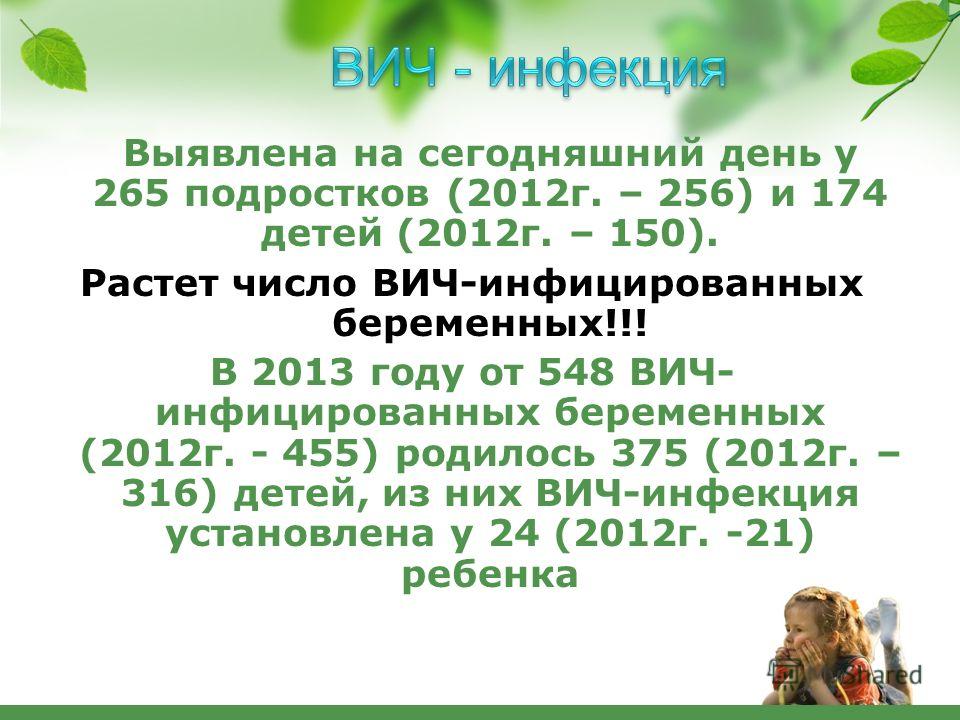 ВИЧ - инфекция

Выявлена на сегодняшний день у 265 подростков (2012г. – 256) и 174 детей (2012г. – 150).

Растет число ВИЧ-инфицированных беременных!!!

В 2013 году от 548 ВИЧ-инфицированных беременных (2012г. - 455) родилось 375 (2012г. – 316) детей, из них ВИЧ-инфекция установлена у 24 (2012г. -21) ребенка

Shared